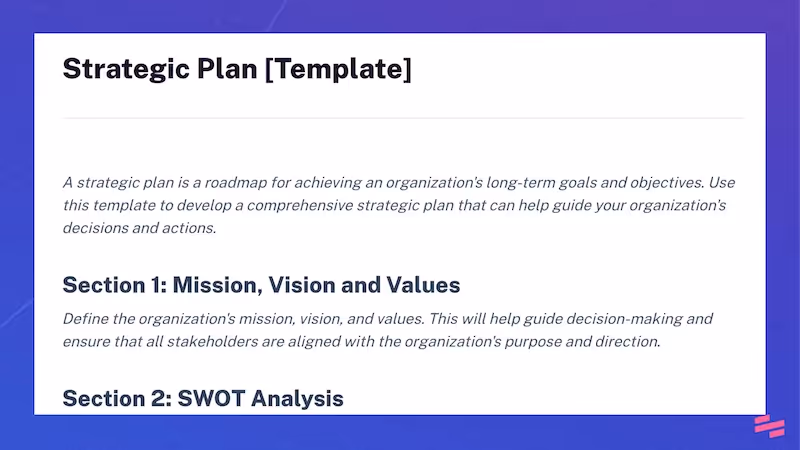 Strategic Plan [Template]

A strategic plan is a roadmap for achieving an organization's long-term goals and objectives. Use this template to develop a comprehensive strategic plan that can help guide your organization's decisions and actions.

Section 1: Mission, Vision and Values

Define the organization's mission, vision, and values. This will help guide decision-making and ensure that all stakeholders are aligned with the organization's purpose and direction.

Section 2: SWOT Analysis